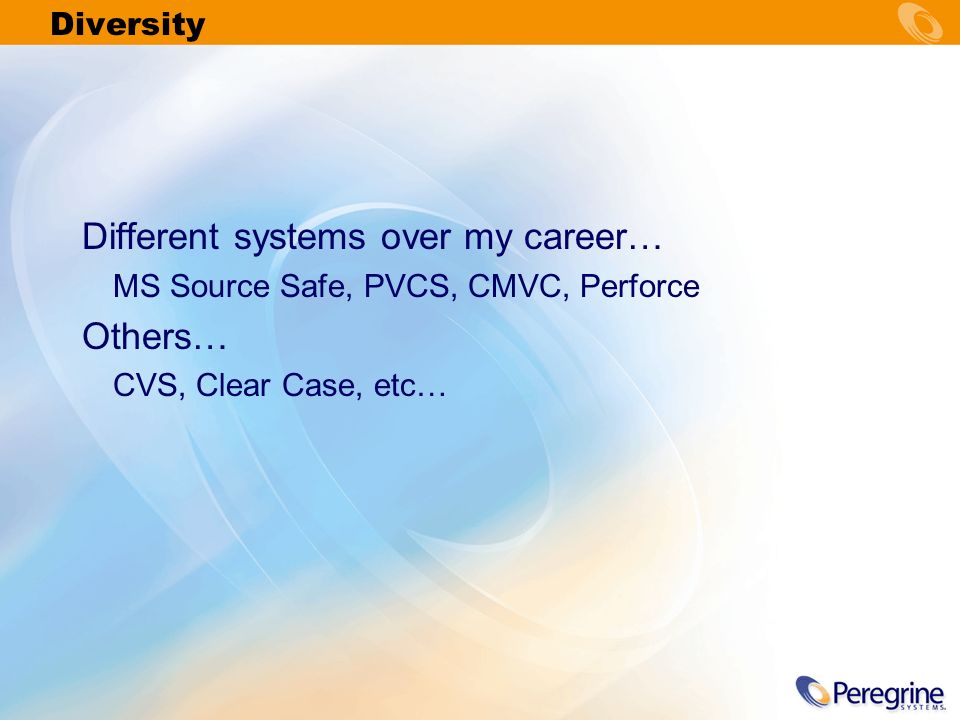 Diversity

Different systems over my career…

MS Source Safe, PVCS, CMVC, Perforce

Others…

CVS, Clear Case, etc…

Peregrine SYSTEMS.